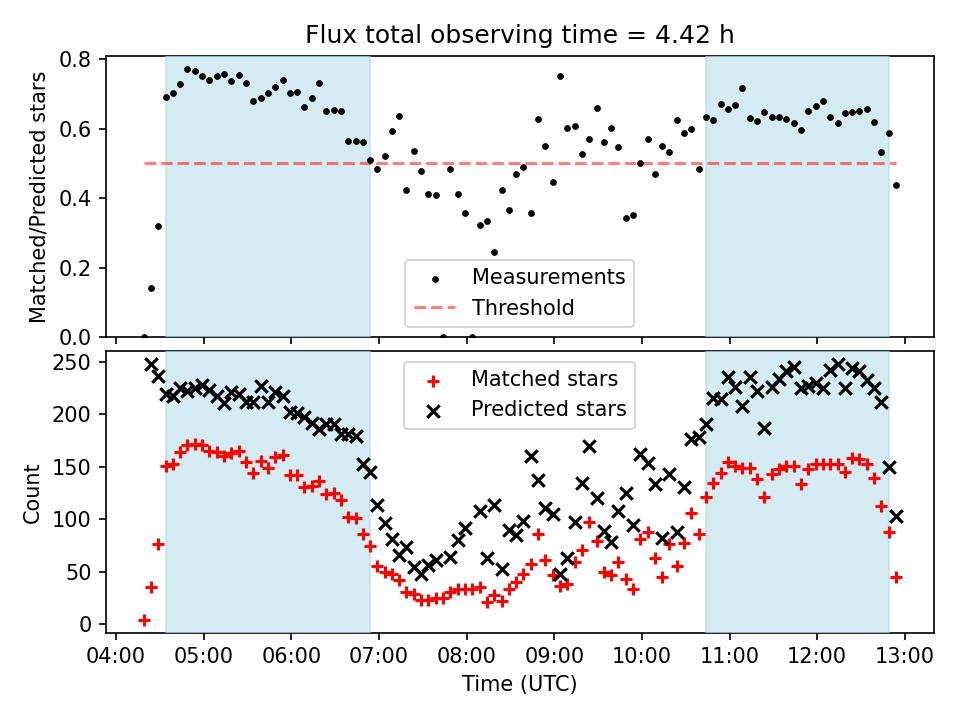 Flux total observing time = 4.42 h

Matched/Predicted stars

0.8
0.6
0.4
0.2
0.0

Measurements
Threshold

Count

250
200
150
100
50
0

Matched stars
Predicted stars

04:00 05:00 06:00 07:00 08:00 09:00 10:00 11:00 12:00 13:00

Time (UTC)